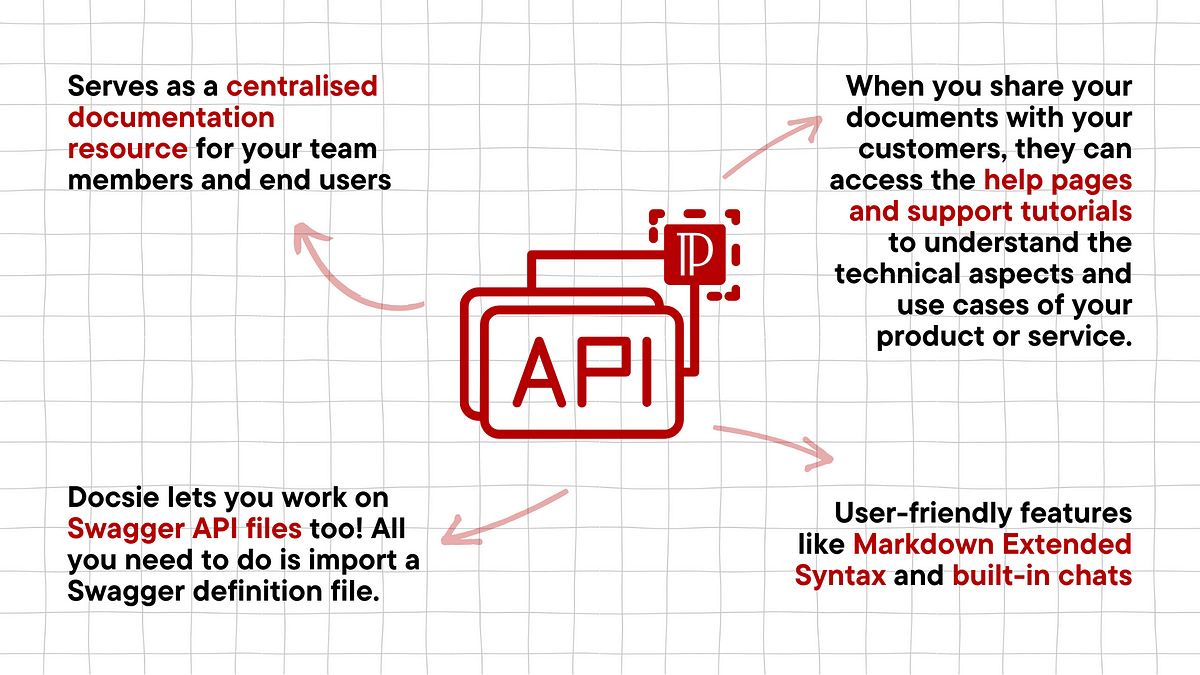 Serves as a centralised documentation resource for your team members and end users

When you share your documents with your customers, they can access the help pages and support tutorials to understand the technical aspects and use cases of your product or service.

API

Docsie lets you work on Swagger API files too! All you need to do is import a Swagger definition file.

User-friendly features like Markdown Extended Syntax and built-in chats